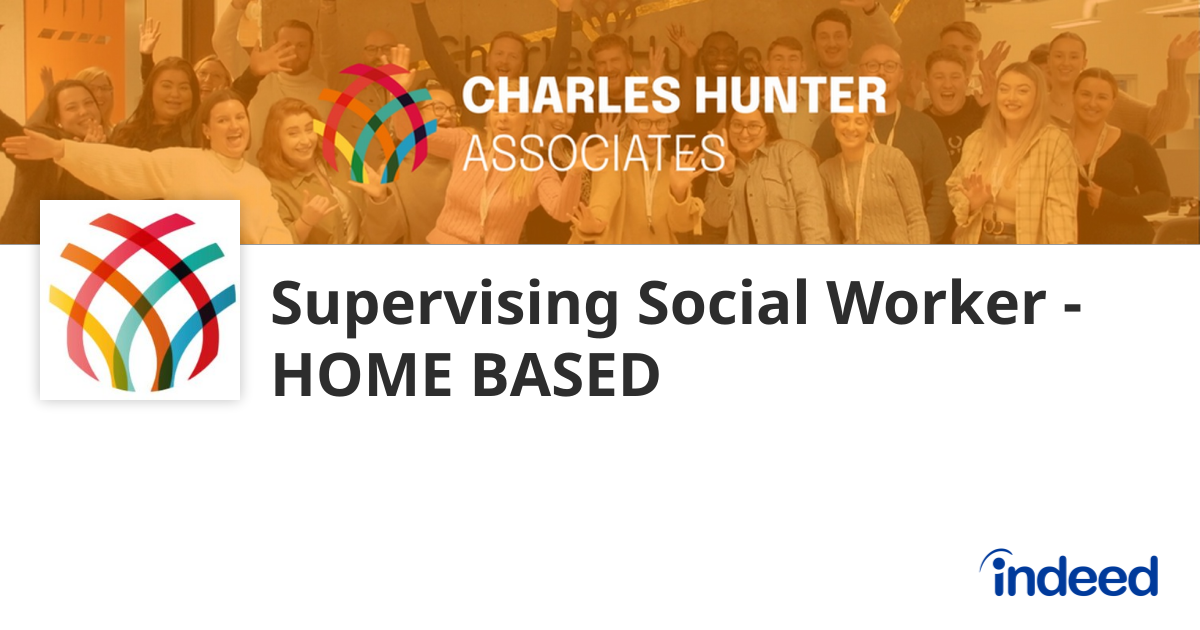 CHARLES HUNTER ASSOCIATES

Supervising Social Worker - HOME BASED

indeed